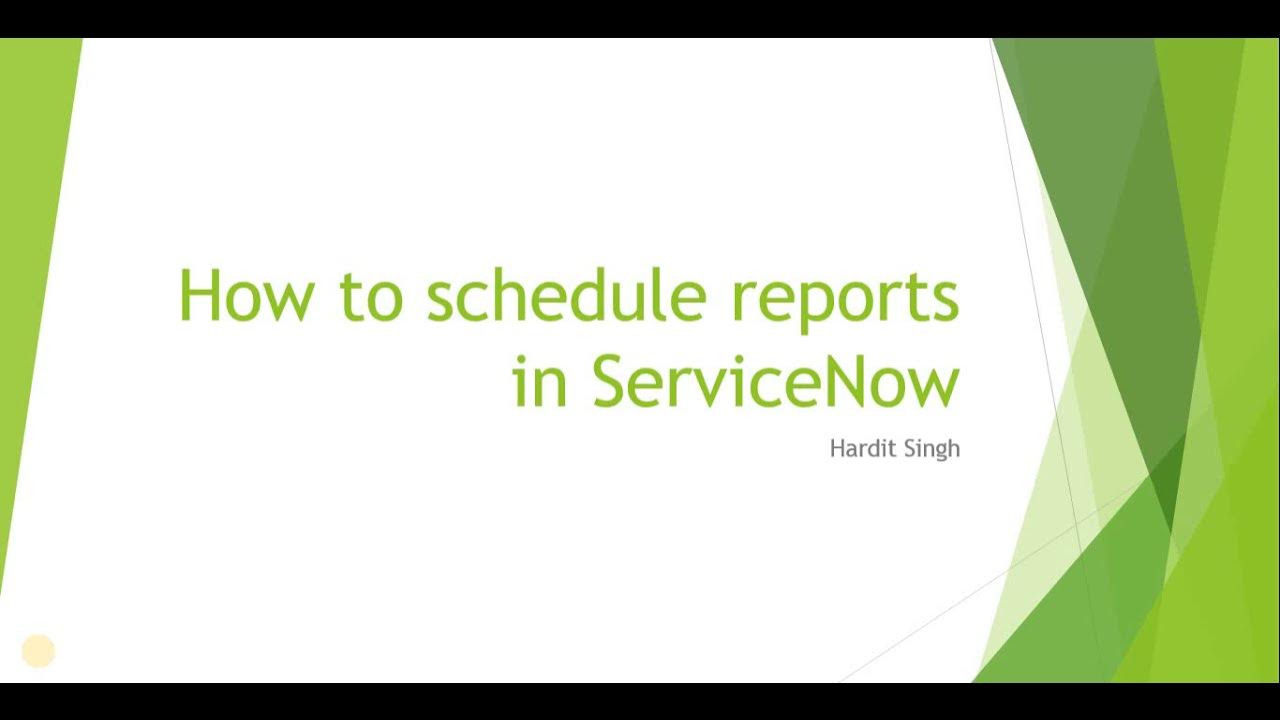 How to schedule reports in ServiceNow

Hardit Singh